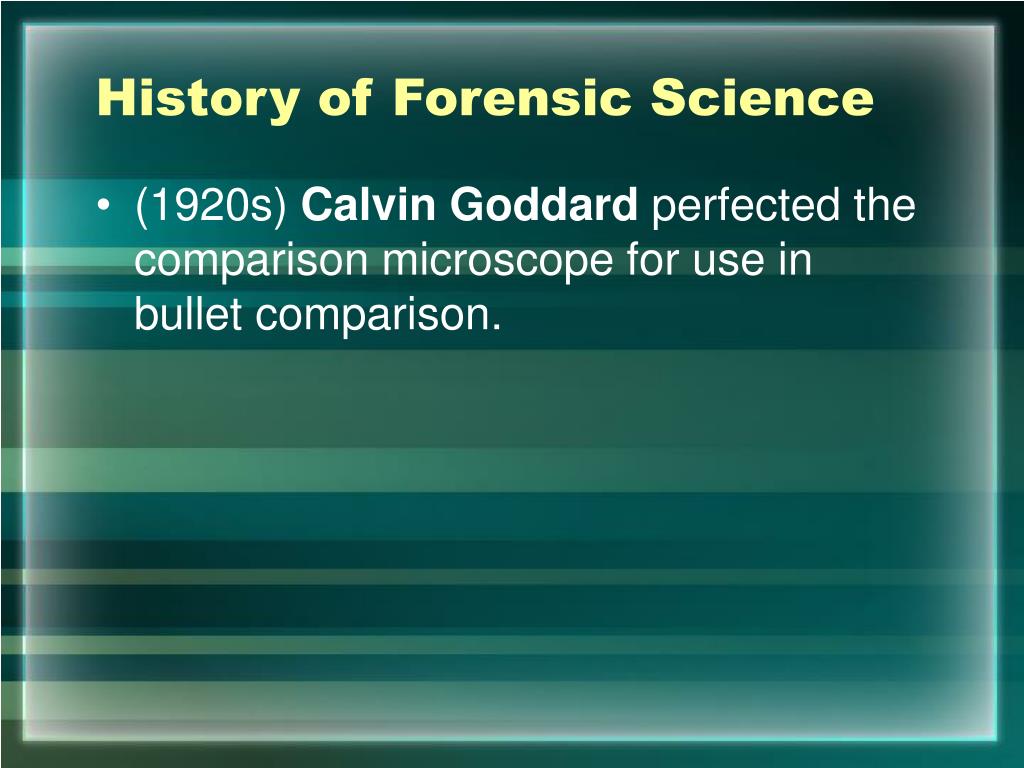 History of Forensic Science

• (1920s) Calvin Goddard perfected the comparison microscope for use in bullet comparison.